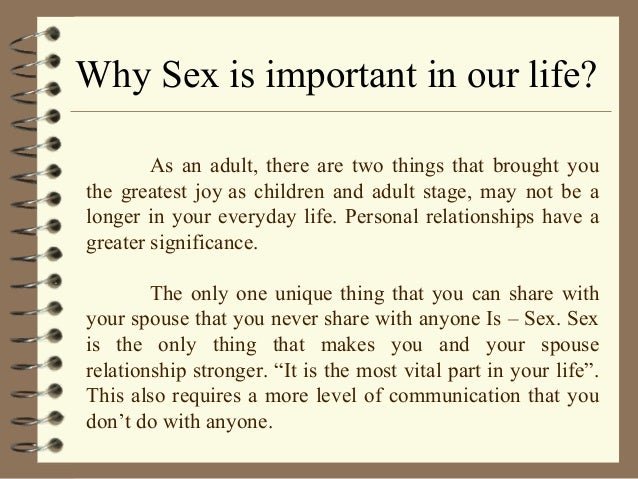 Why Sex is important in our life?

As an adult, there are two things that brought you the greatest joy as children and adult stage, may not be a longer in your everyday life. Personal relationships have a greater significance.

The only one unique thing that you can share with your spouse that you never share with anyone Is – Sex. Sex is the only thing that makes you and your spouse relationship stronger. “It is the most vital part in your life”. This also requires a more level of communication that you don’t do with anyone.